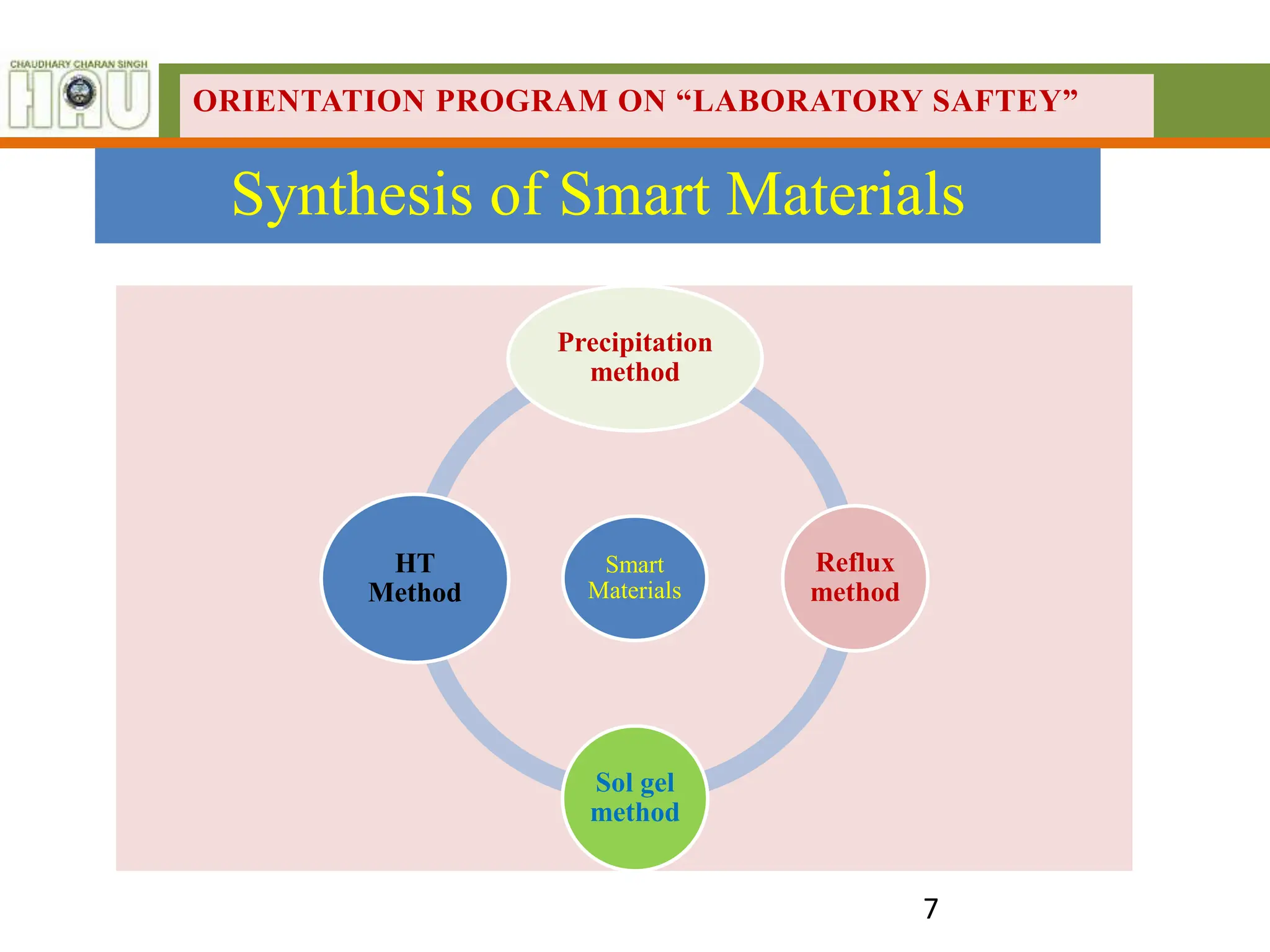 CHAUDHARY CHARAN SINGH
HAU

ORIENTATION PROGRAM ON “LABORATORY SAFTEY”

Synthesis of Smart Materials

Precipitation method

HT Method

Smart Materials

Reflux method

Sol gel method

7